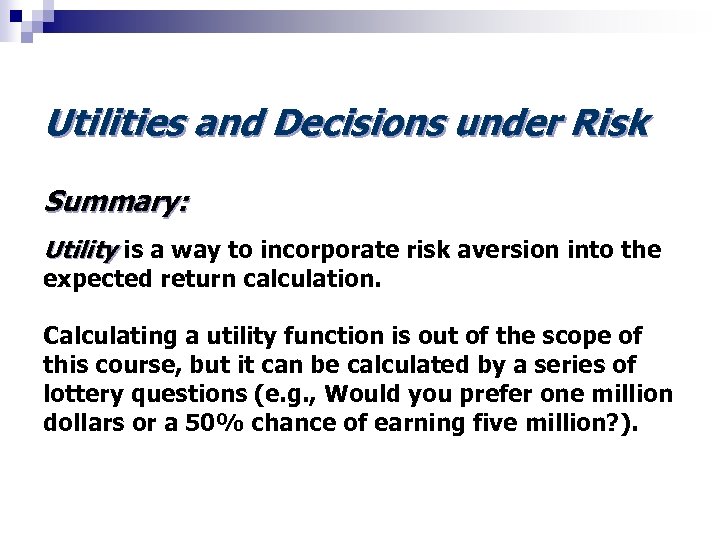 Utilities and Decisions under Risk

Summary:

Utility is a way to incorporate risk aversion into the expected return calculation.

Calculating a utility function is out of the scope of this course, but it can be calculated by a series of lottery questions (e.g., Would you prefer one million dollars or a 50% chance of earning five million?).